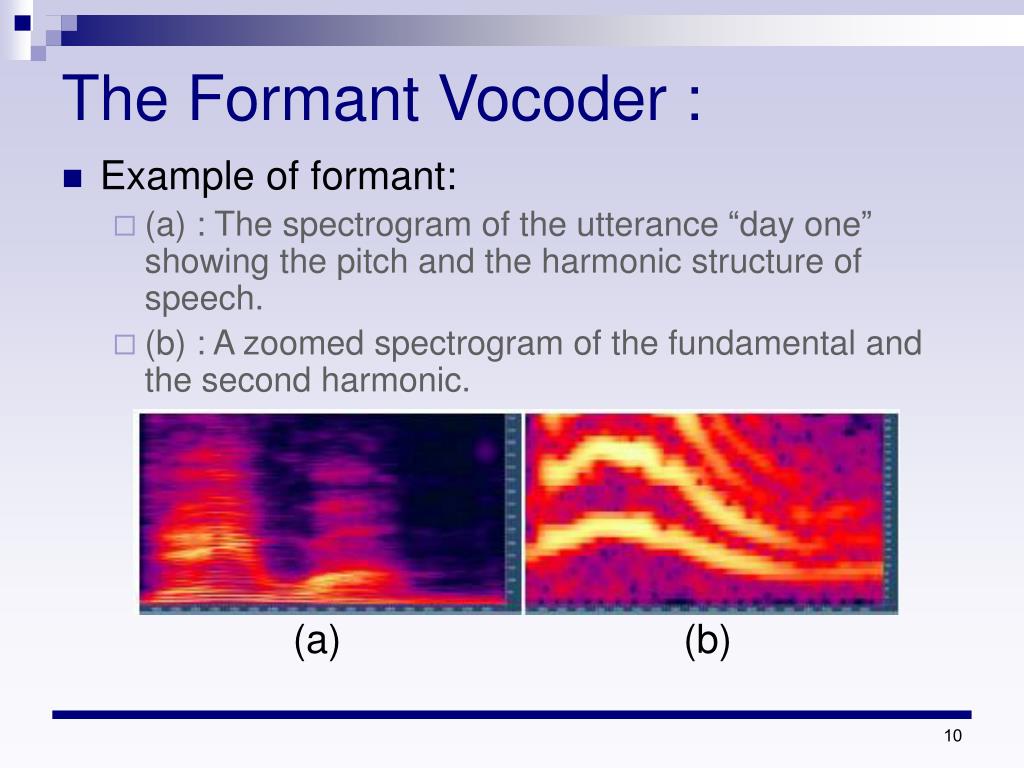 The Formant Vocoder :

Example of formant:

(a) : The spectrogram of the utterance “day one” showing the pitch and the harmonic structure of speech.

(b) : A zoomed spectrogram of the fundamental and the second harmonic.

(a)

(b)

10